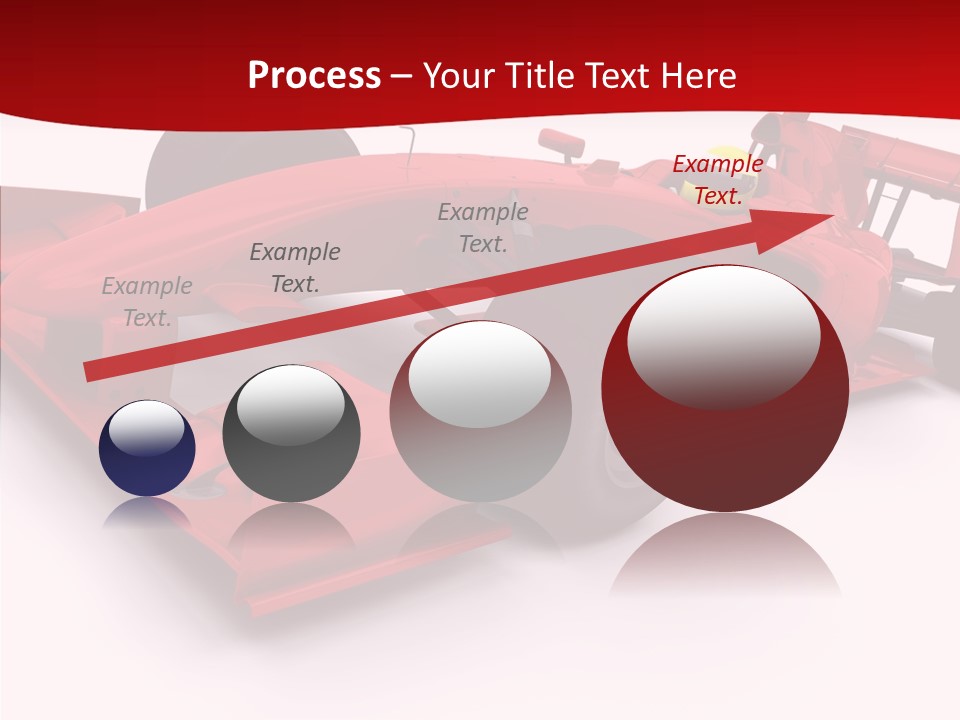 Process – Your Title Text Here

Example Text.

Example Text.

Example Text.

Example Text.